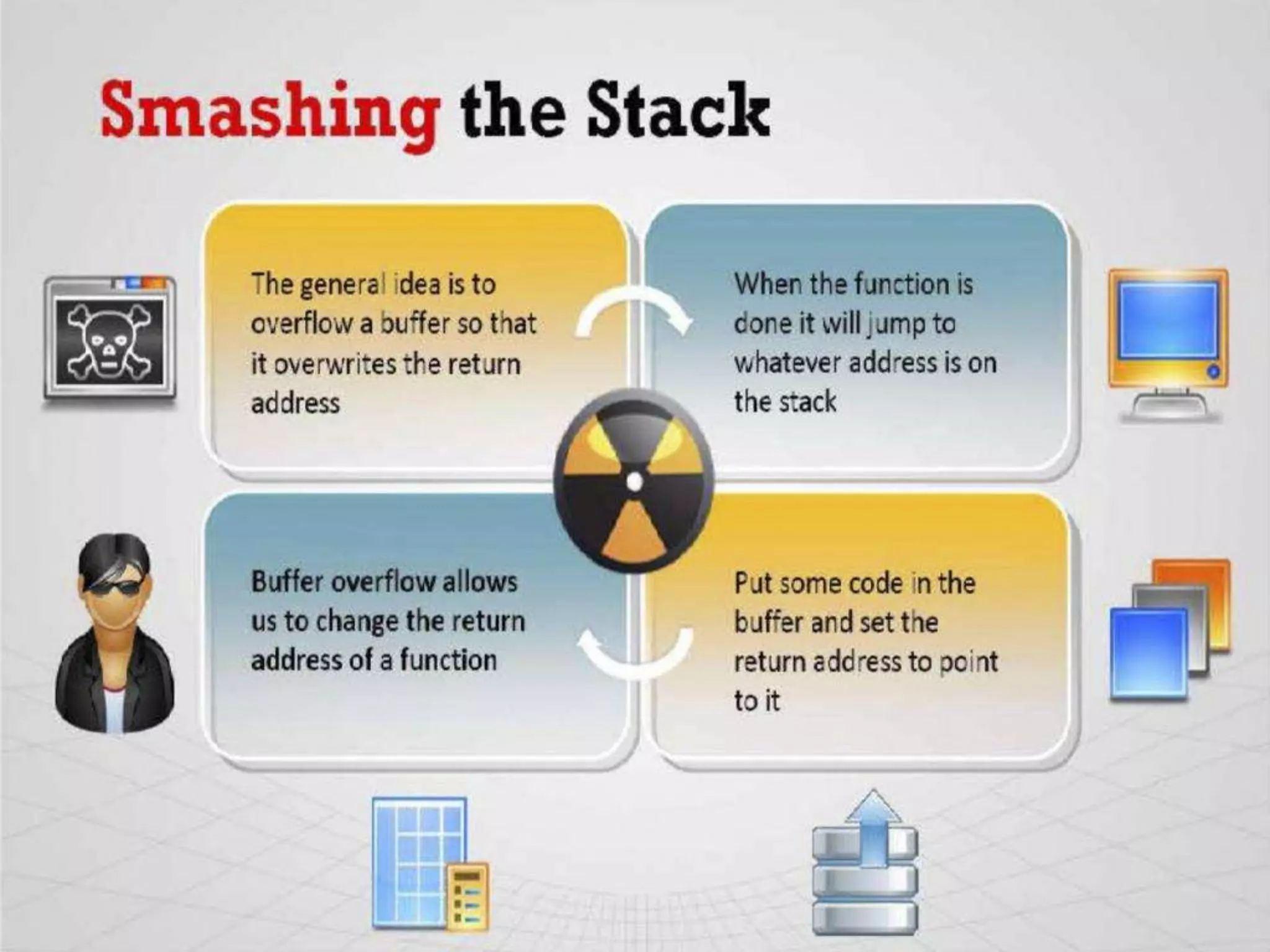 Smashing the Stack

The general idea is to overflow a buffer so that it overwrites the return address

When the function is done it will jump to whatever address is on the stack

Buffer overflow allows us to change the return address of a function

Put some code in the buffer and set the return address to point to it